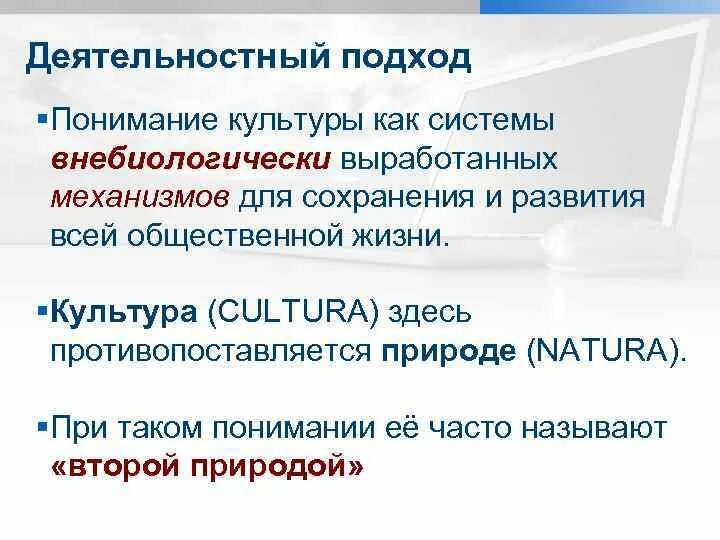 Деятельностный подход

▪Понимание культуры как системы внебиологически выработанных механизмов для сохранения и развития всей общественной жизни.

▪Культура (CULTURA) здесь противопоставляется природе (NATURA).

▪При таком понимании её часто называют «второй природой»